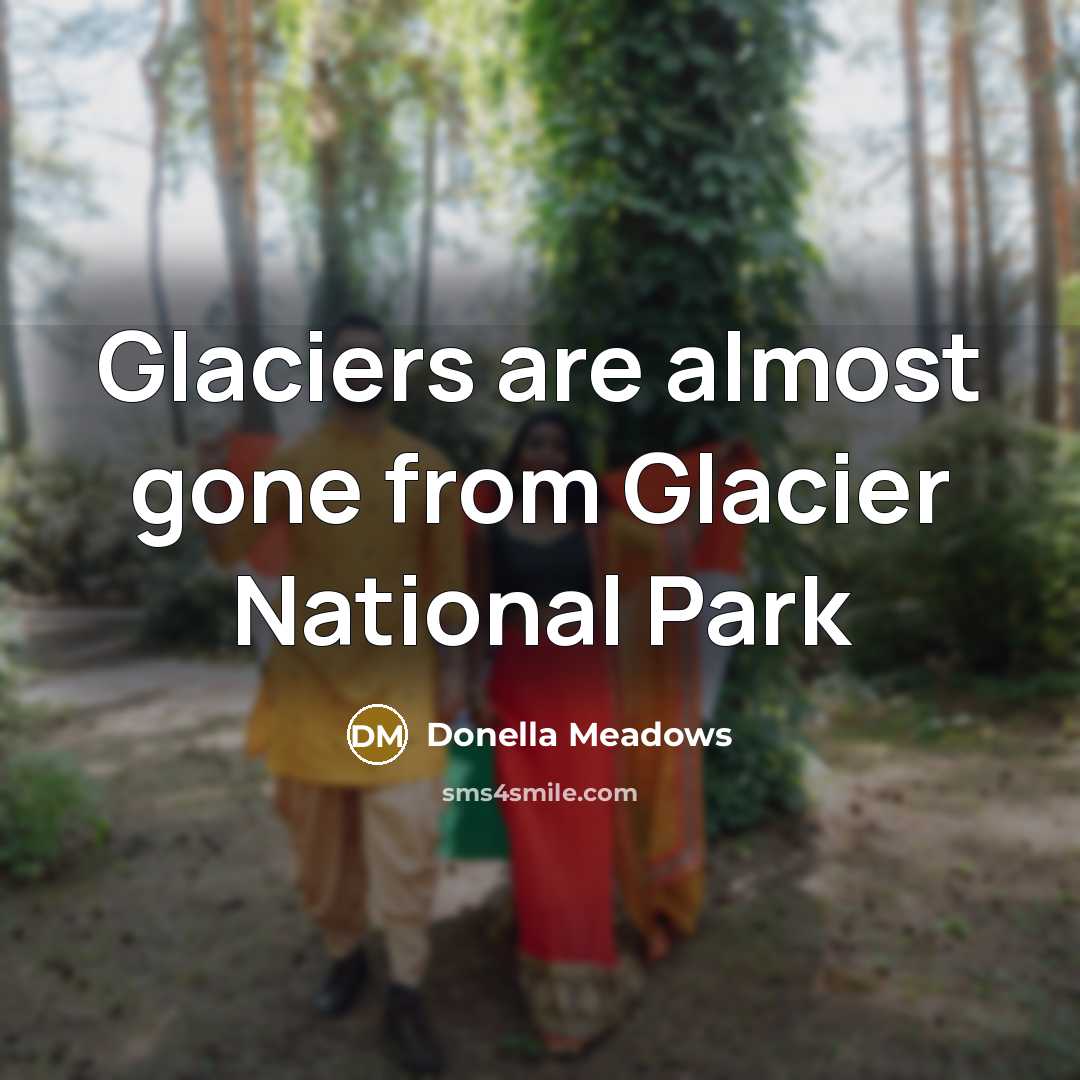 Glaciers are almost gone from Glacier National Park

DM Donella Meadows

sms4smile.com